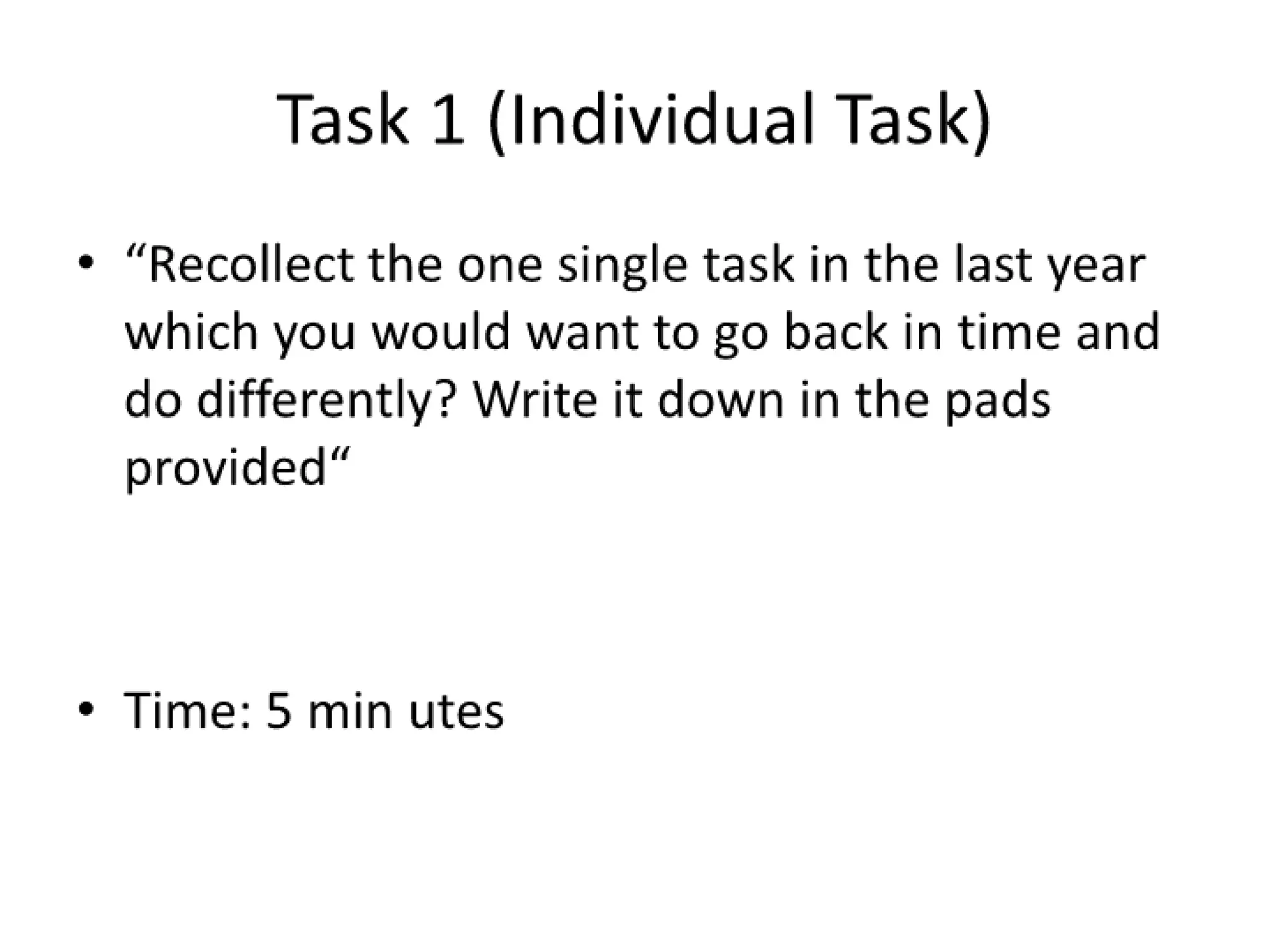 Task 1 (Individual Task)

• “Recollect the one single task in the last year which you would want to go back in time and do differently? Write it down in the pads provided“

• Time: 5 min utes